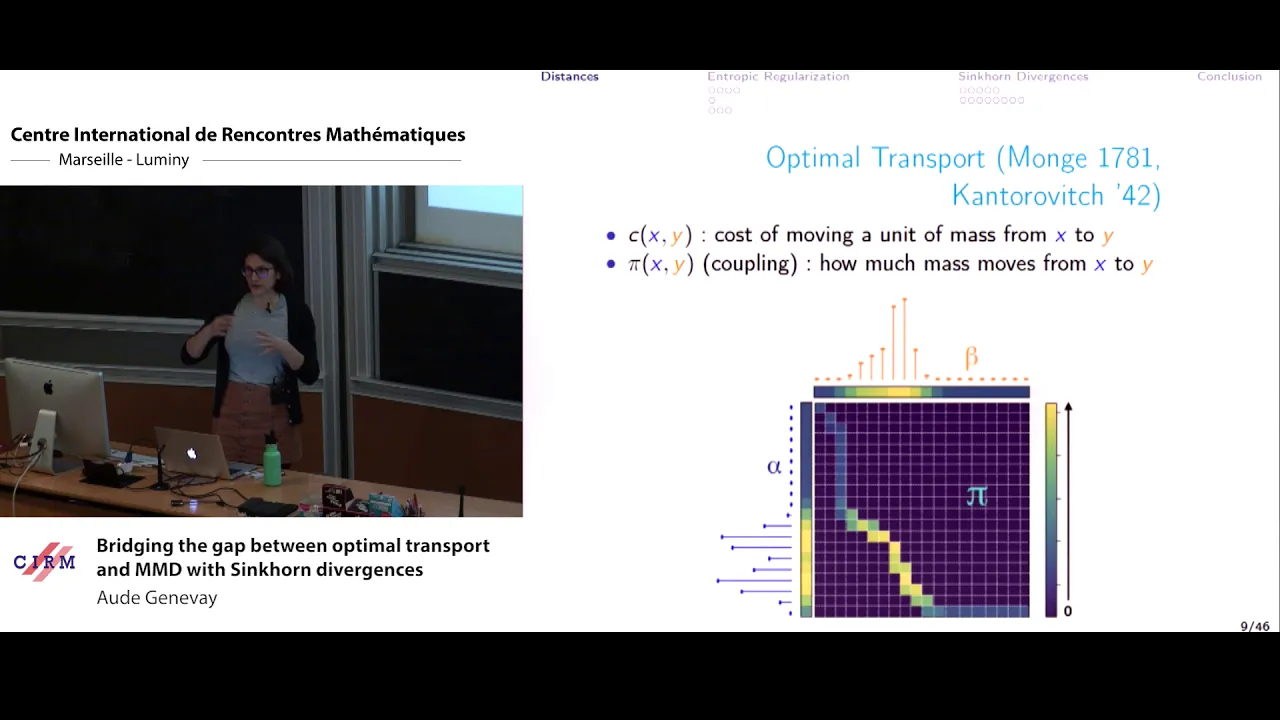 Centre International de Rencontres Mathématiques
Marseille - Luminy

CIRM

Bridging the gap between optimal transport and MMD with Sinkhorn divergences
Aude Genevay

Distances Entropic Regularization Sinkhorn Divergences Conclusion

Optimal Transport (Monge 1781, Kantorovitch '42)

• $c(x, y)$ : cost of moving a unit of mass from $x$ to $y$
• $\pi(x, y)$ (coupling) : how much mass moves from $x$ to $y$

$\beta$

$\alpha$

$\pi$

0

9/46